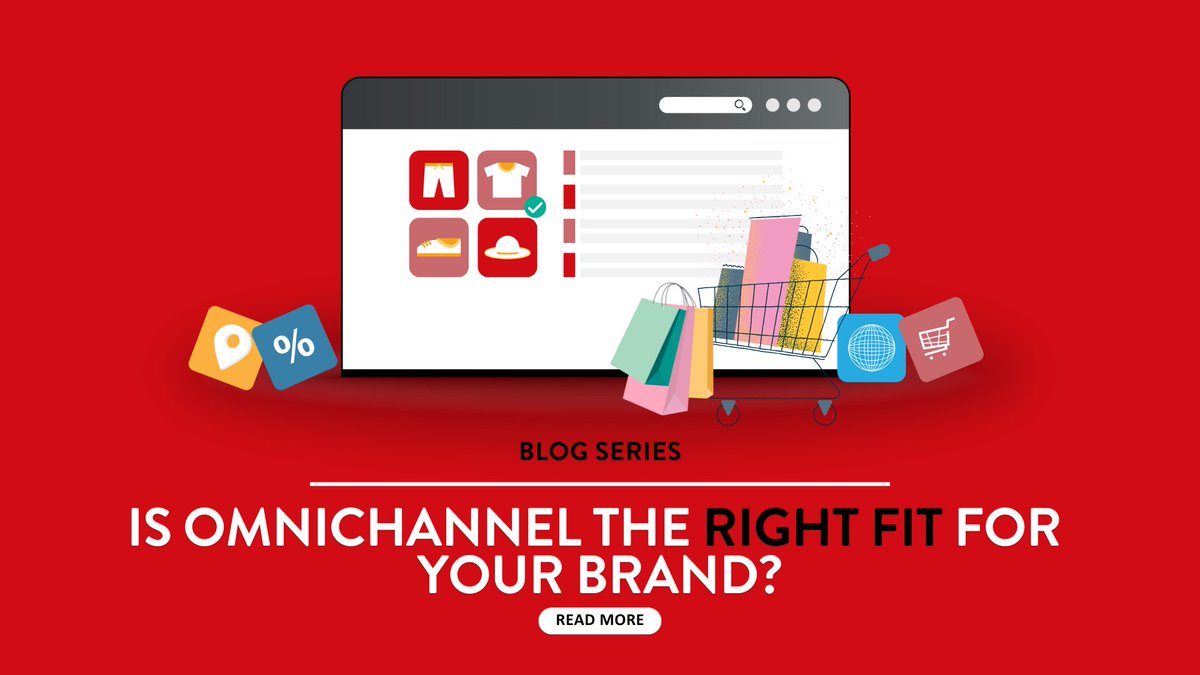 %

BLOG SERIES

IS OMNICHANNEL THE RIGHT FIT FOR YOUR BRAND?

READ MORE